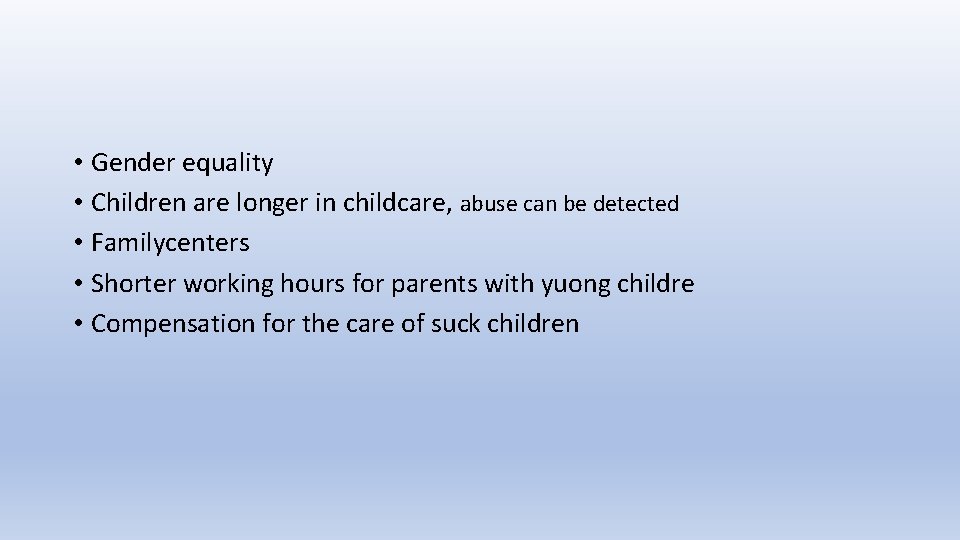 • Gender equality
• Children are longer in childcare, abuse can be detected
• Familycenters
• Shorter working hours for parents with yuong childre
• Compensation for the care of suck children